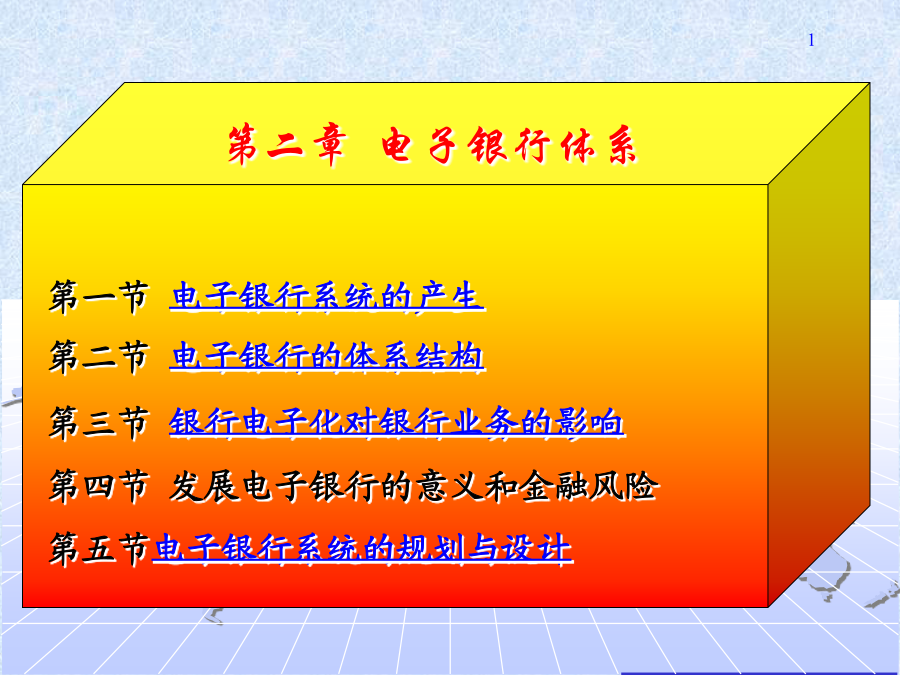 1

第二章 电子银行体系

第一节 电子银行系统的产生

第二节 电子银行的体系结构

第三节 银行电子化对银行业务的影响

第四节 发展电子银行的意义和金融风险

第五节电子银行系统的规划与设计